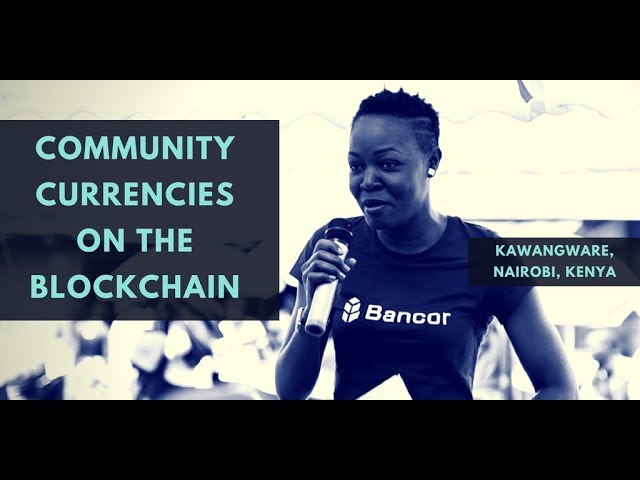 COMMUNITY CURRENCIES ON THE BLOCKCHAIN

Bancor

KAWANGWARE, NAIROBI, KENYA